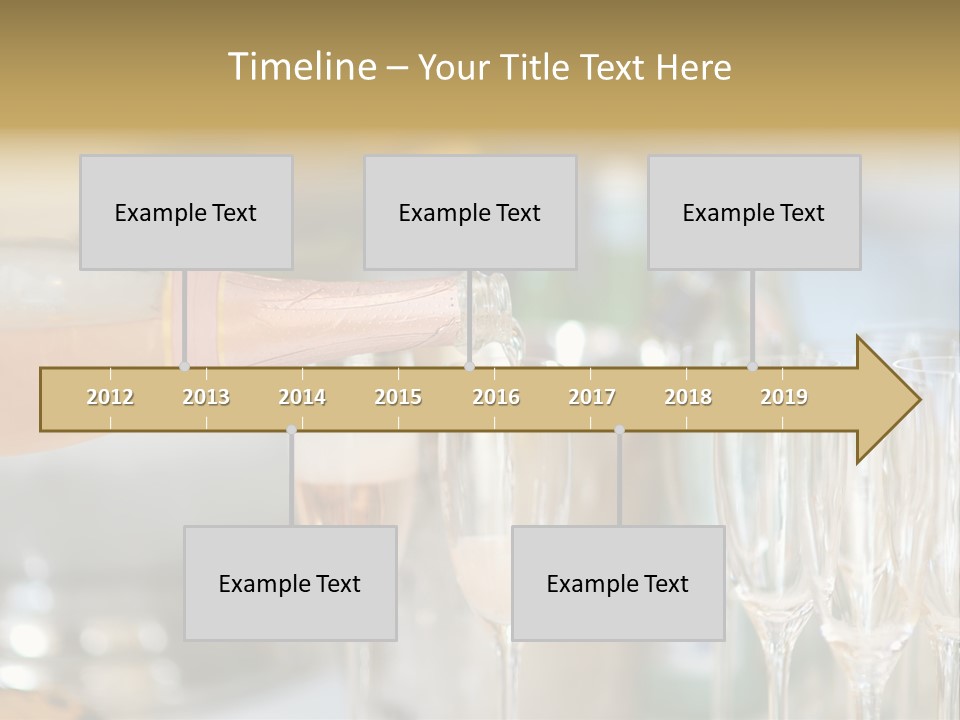 Timeline – Your Title Text Here

Example Text

Example Text

Example Text

2012 2013 2014 2015 2016 2017 2018 2019

Example Text

Example Text